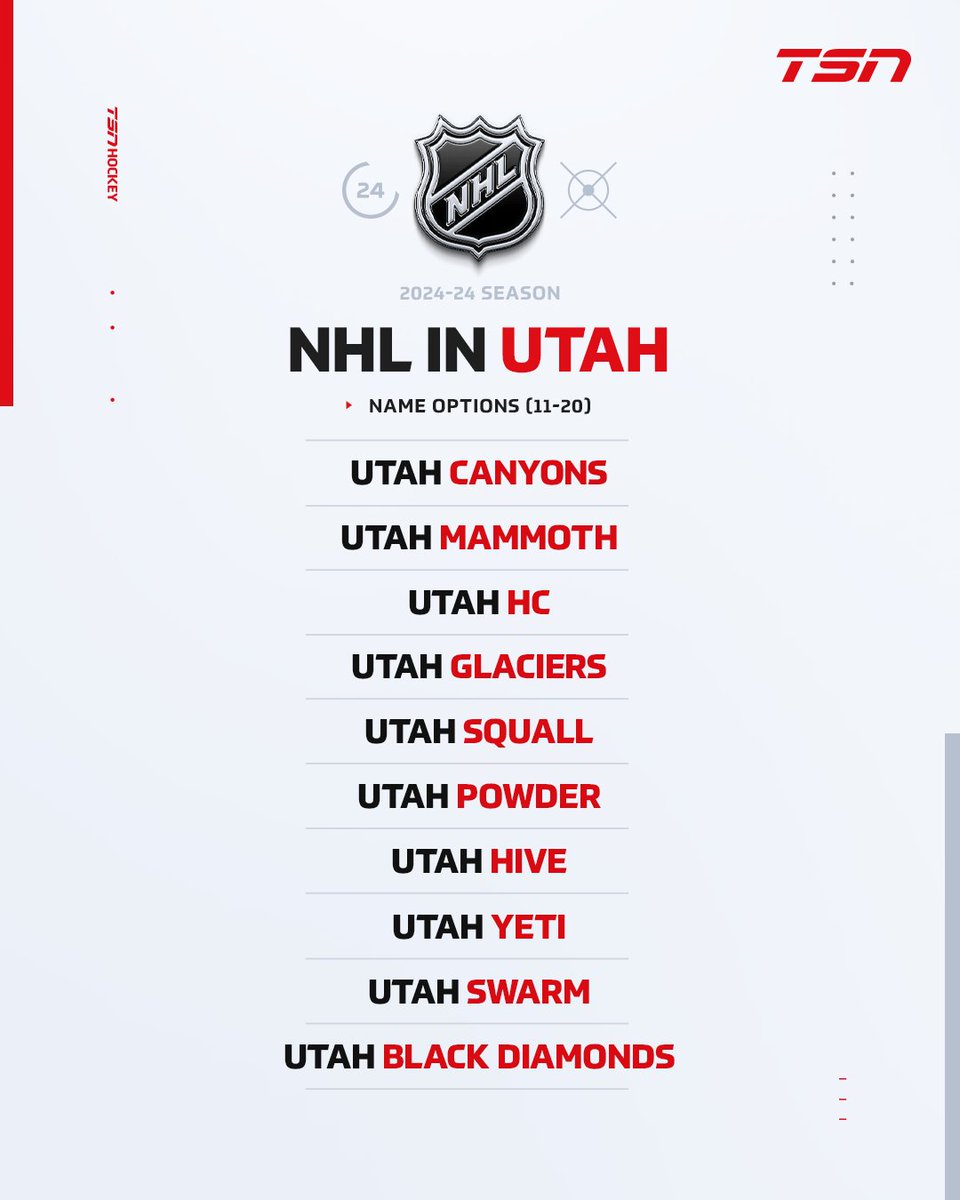 TSN

TSN HOCKEY

24

NHL

2024-24 SEASON

NHL IN UTAH

NAME OPTIONS (11-20)

UTAH CANYONS

UTAH MAMMOTH

UTAH HC

UTAH GLACIERS

UTAH SQUALL

UTAH POWDER

UTAH HIVE

UTAH YETI

UTAH SWARM

UTAH BLACK DIAMONDS